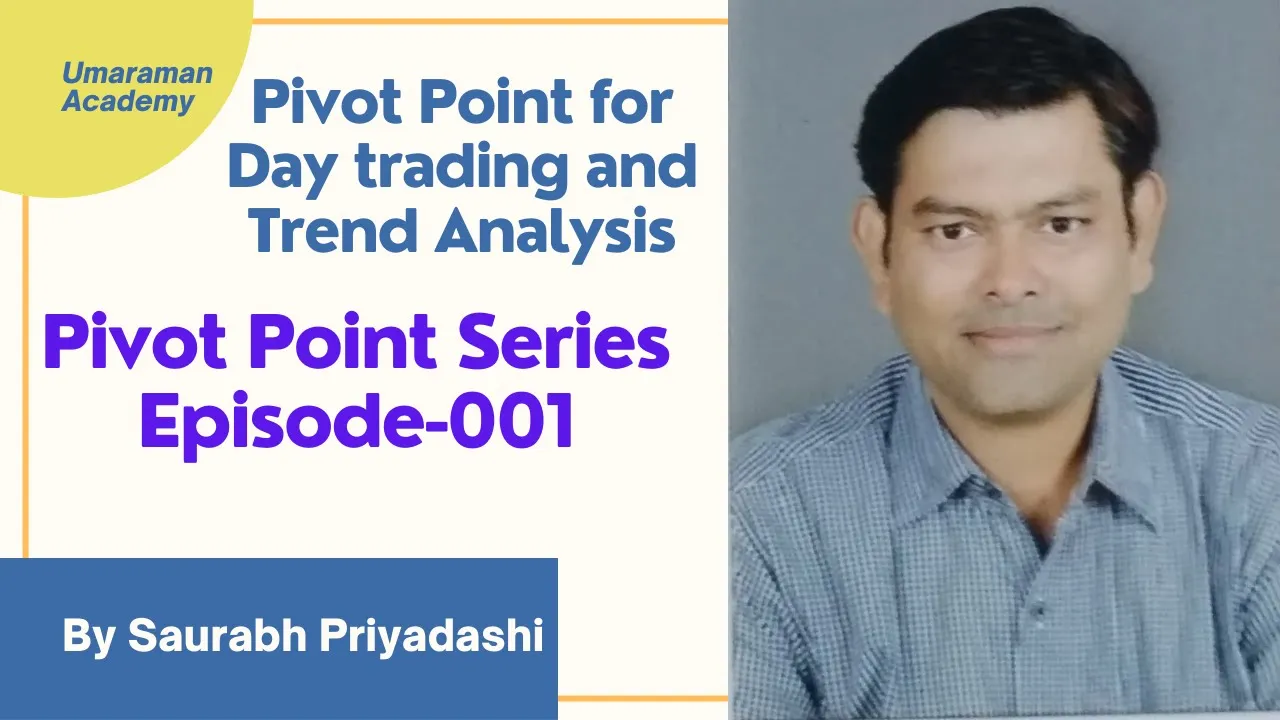 Umaraman Academy

Pivot Point for Day trading and Trend Analysis

Pivot Point Series Episode-001

By Saurabh Priyadashi